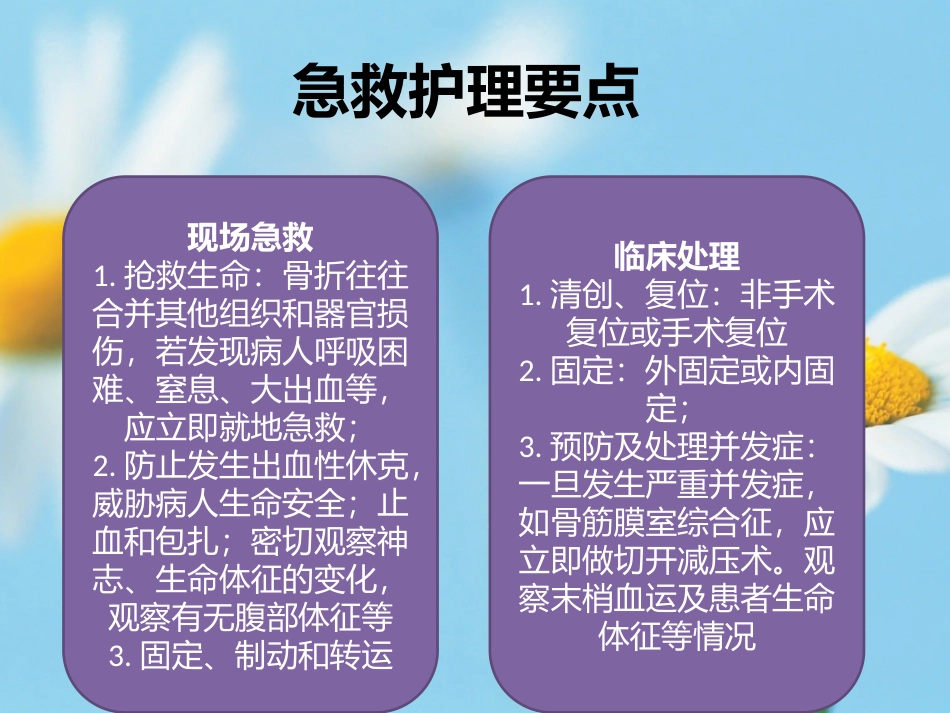 急救护理要点

现场急救
1. 抢救生命：骨折往往合并其他组织和器官损伤，若发现病人呼吸困难、窒息、大出血等，应立即就地急救；
2. 防止发生出血性休克，威胁病人生命安全；止血和包扎；密切观察神志、生命体征的变化，观察有无腹部体征等
3. 固定、制动和转运

临床处理
1. 清创、复位：非手术复位或手术复位
2. 固定：外固定或内固定；
3. 预防及处理并发症：一旦发生严重并发症，如骨筋膜室综合征，应立即做切开减压术。观察末梢血运及患者生命体征等情况